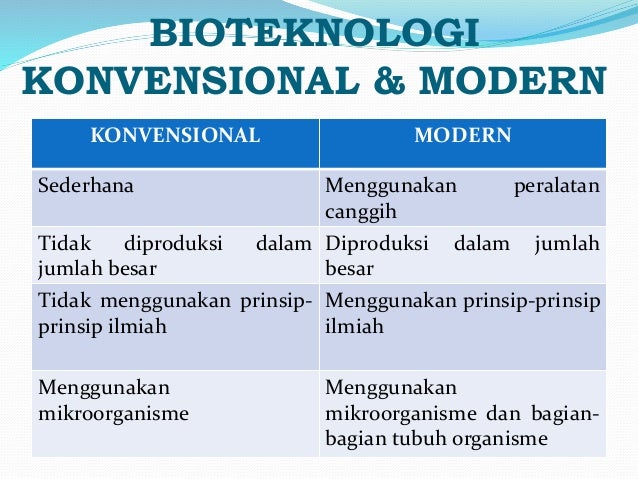 BIOTEKNOLOGI KONVENSIONAL & MODERN

| KONVENSIONAL | MODERN |
|---|---|
| Sederhana | Menggunakan peralatan canggih |
| Tidak diproduksi dalam jumlah besar | Diproduksi dalam jumlah besar |
| Tidak menggunakan prinsip-prinsip ilmiah | Menggunakan prinsip-prinsip ilmiah |
| Menggunakan mikroorganisme | Menggunakan mikroorganisme dan bagian-bagian tubuh organisme |